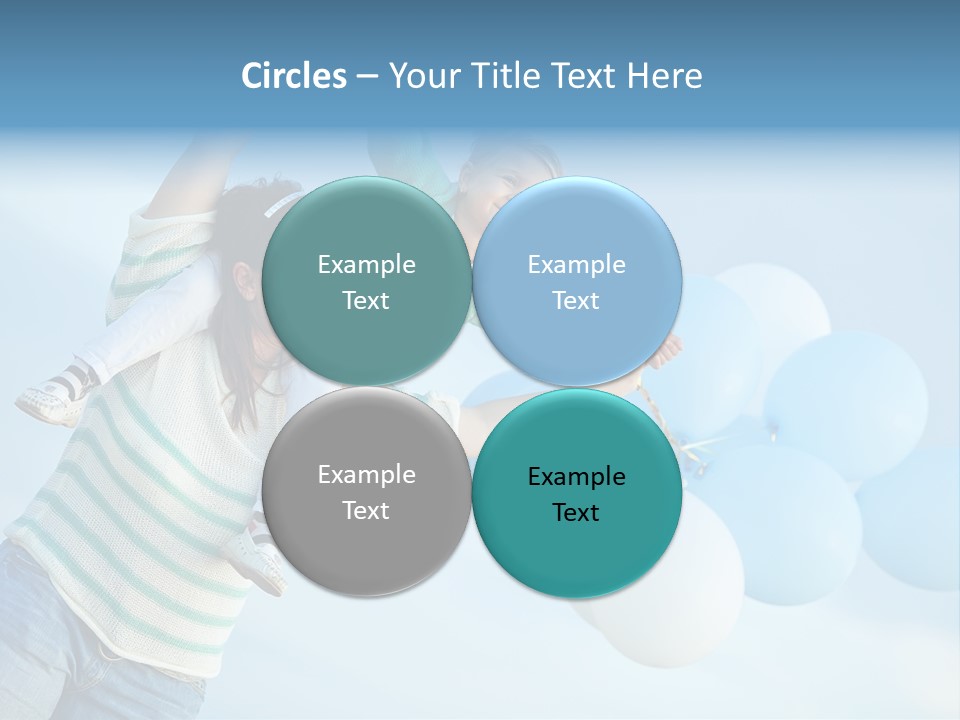 Circles – Your Title Text Here

Example Text

Example Text

Example Text

Example Text